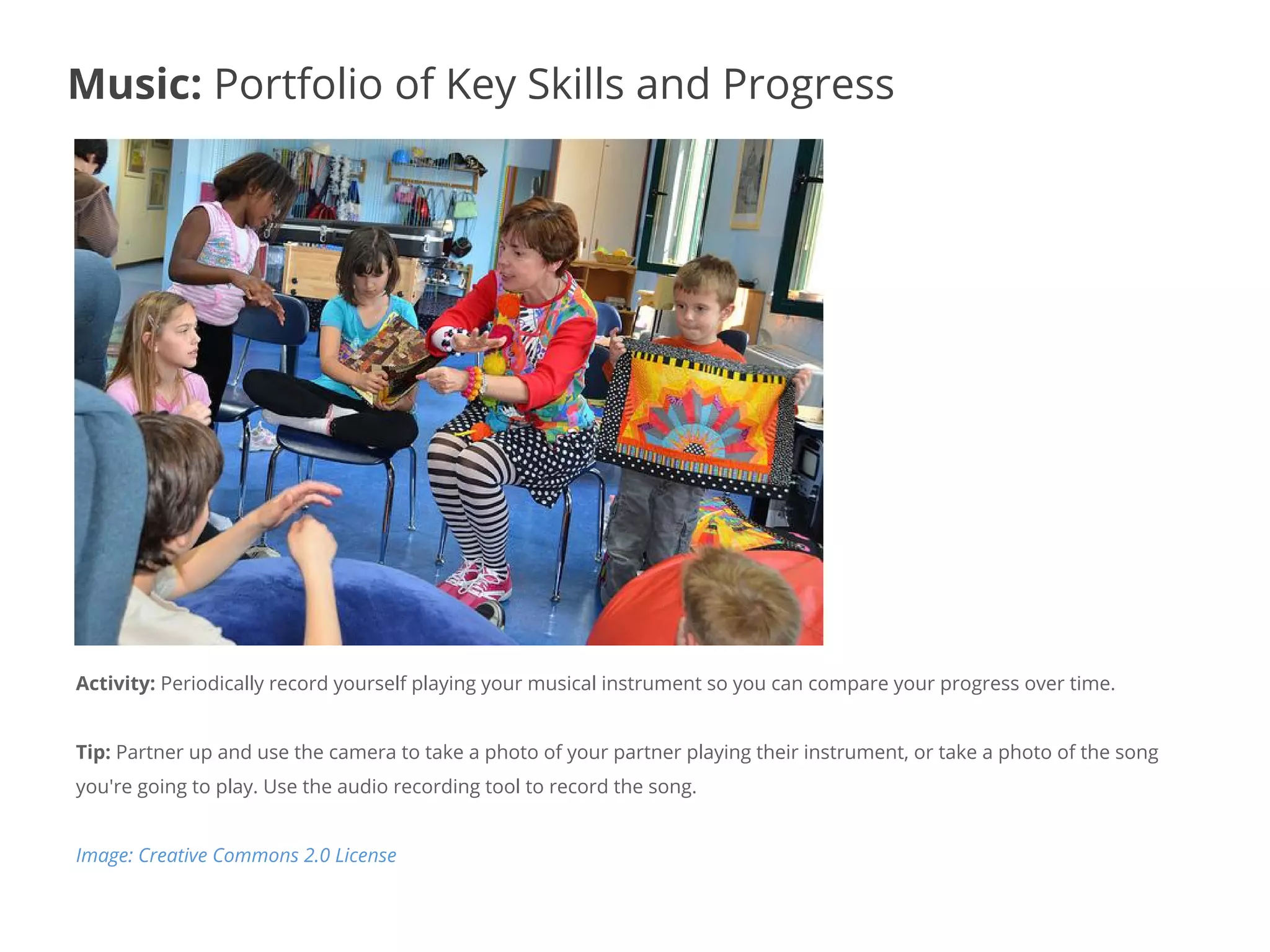 Music: Portfolio of Key Skills and Progress

Activity: Periodically record yourself playing your musical instrument so you can compare your progress over time.

Tip: Partner up and use the camera to take a photo of your partner playing their instrument, or take a photo of the song you're going to play. Use the audio recording tool to record the song.

Image: Creative Commons 2.0 License